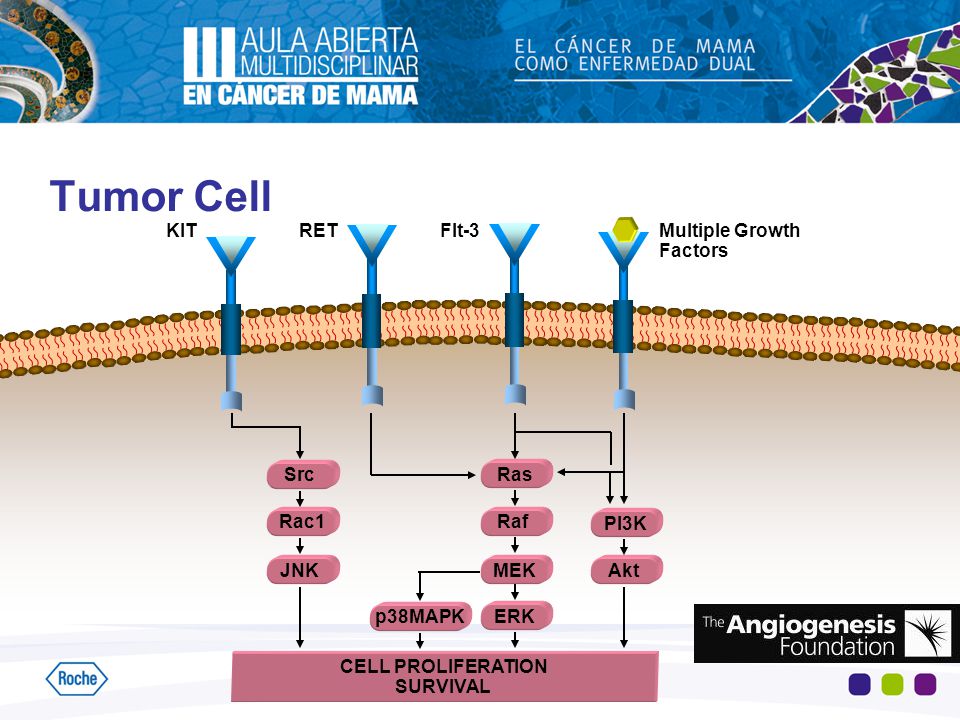 III AULA ABIERTA MULTIDISCIPLINAR EN CÁNCER DE MAMA

EL CÁNCER DE MAMA COMO ENFERMEDAD DUAL

Tumor Cell

KIT

RET

Flt-3

Multiple Growth Factors

Src

Rac1

JNK

Ras

Raf

MEK

p38MAPK

ERK

PI3K

Akt

CELL PROLIFERATION SURVIVAL

Roche

The Angiogenesis Foundation